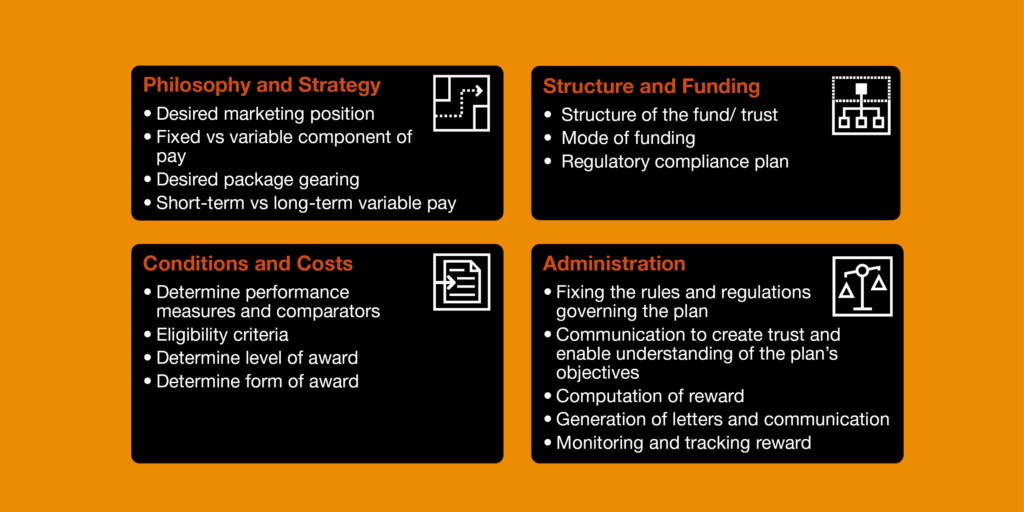 Philosophy and Strategy
• Desired marketing position
• Fixed vs variable component of pay
• Desired package gearing
• Short-term vs long-term variable pay

Structure and Funding
• Structure of the fund/ trust
• Mode of funding
• Regulatory compliance plan

Conditions and Costs
• Determine performance measures and comparators
• Eligibility criteria
• Determine level of award
• Determine form of award

Administration
• Fixing the rules and regulations governing the plan
• Communication to create trust and enable understanding of the plan's objectives
• Computation of reward
• Generation of letters and communication
• Monitoring and tracking reward